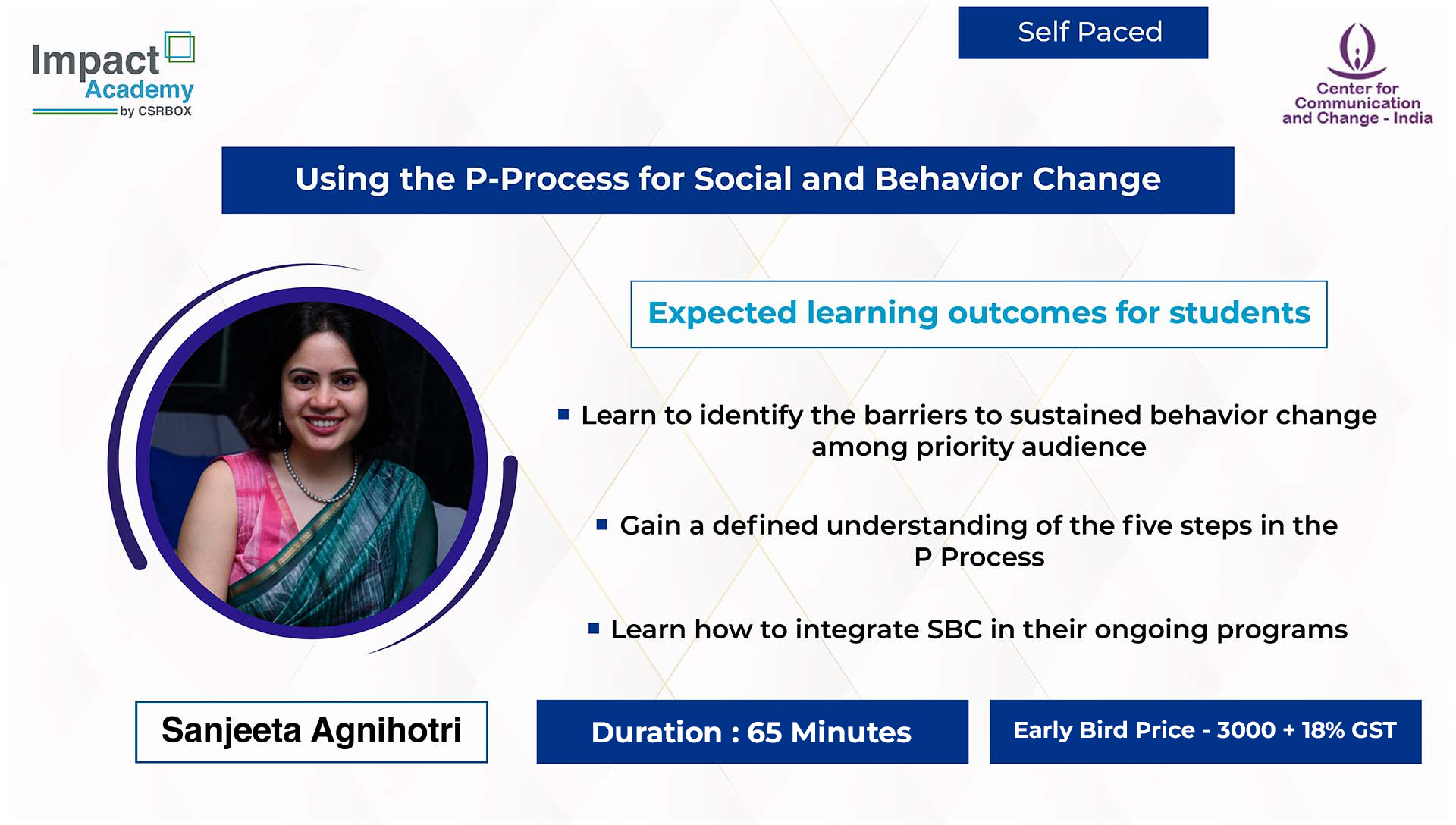 Impact Academy by CSRBOX

Self Paced

Center for Communication and Change - India

Using the P-Process for Social and Behavior Change

Expected learning outcomes for students

▪ Learn to identify the barriers to sustained behavior change among priority audience

▪ Gain a defined understanding of the five steps in the P Process

▪ Learn how to integrate SBC in their ongoing programs

Sanjeeta Agnihotri

Duration : 65 Minutes

Early Bird Price - 3000 + 18% GST